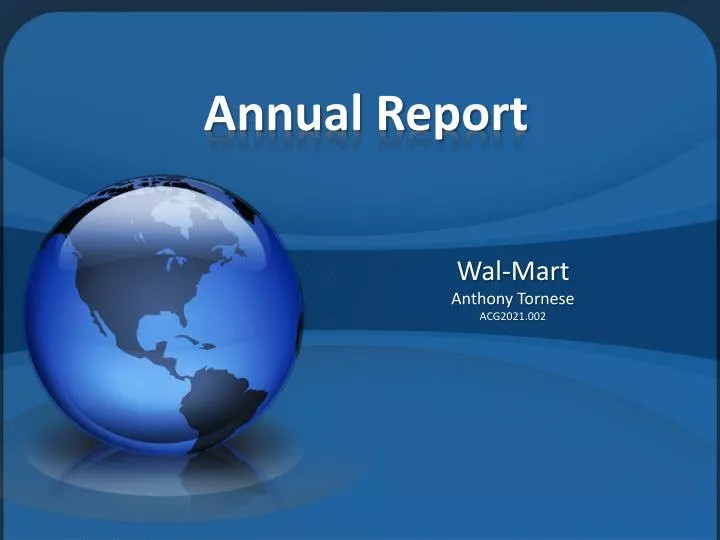 Annual Report

Wal-Mart
Anthony Tornese
ACG2021.002